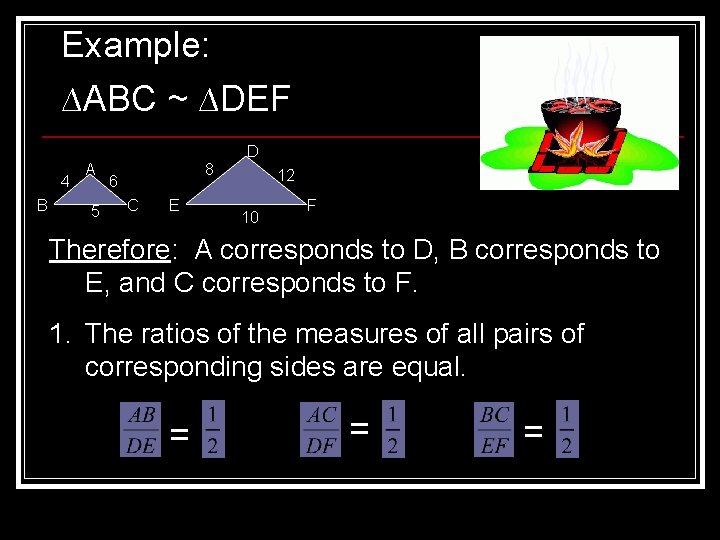 Example:

$\Delta ABC \sim \Delta DEF$

A
4
6
B
5
C

D
8
12
E
10
F

Therefore: A corresponds to D, B corresponds to E, and C corresponds to F.

1. The ratios of the measures of all pairs of corresponding sides are equal.

$\frac{AB}{DE} = \frac{1}{2}$ $\frac{AC}{DF} = \frac{1}{2}$ $\frac{BC}{EF} = \frac{1}{2}$